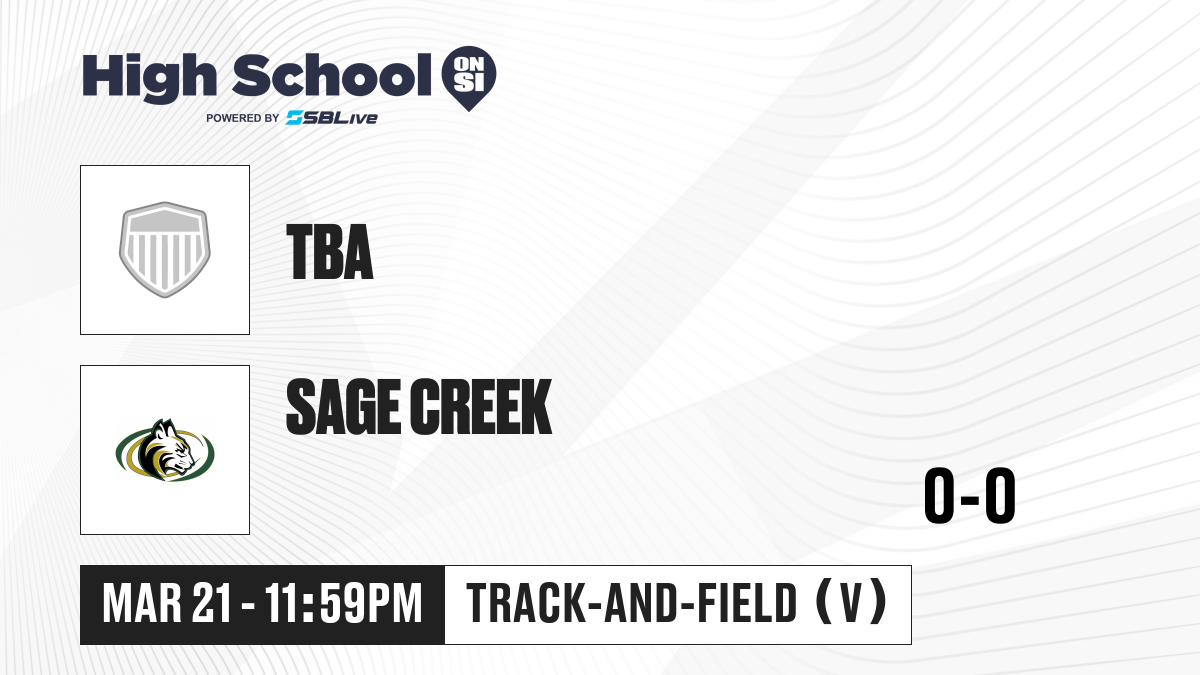 High School ON SI
POWERED BY SBLive

TBA

SAGE CREEK

0-0

MAR 21 - 11:59PM

TRACK-AND-FIELD (V)